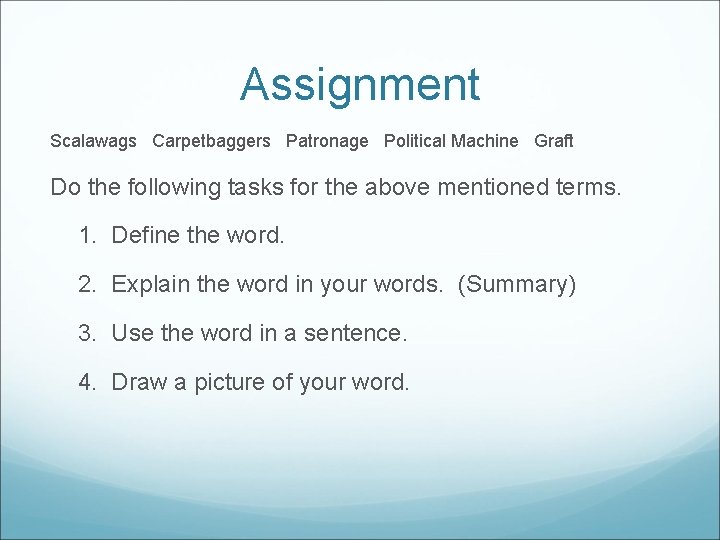 Assignment

Scalawags   Carpetbaggers   Patronage   Political Machine   Graft

Do the following tasks for the above mentioned terms.

1. Define the word.

2. Explain the word in your words.  (Summary)

3. Use the word in a sentence.

4. Draw a picture of your word.